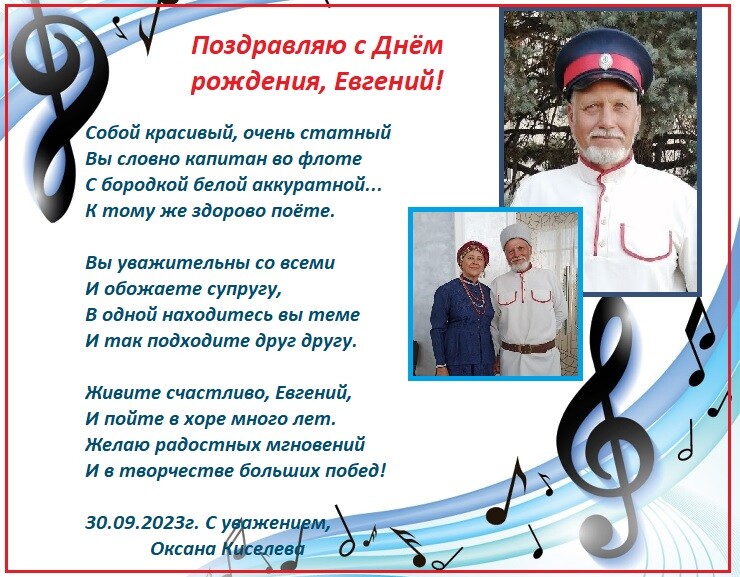 Поздравляю с Днём рождения, Евгений!

Собой красивый, очень статный
Вы словно капитан во флоте
С бородкой белой аккуратной...
К тому же здорово поёте.

Вы уважительны со всеми
И обожаете супругу,
В одной находитесь вы теме
И так подходите друг другу.

Живите счастливо, Евгений,
И пойте в хоре много лет.
Желаю радостных мгновений
И в творчестве больших побед!

30.09.2023г. С уважением,
Оксана Киселева